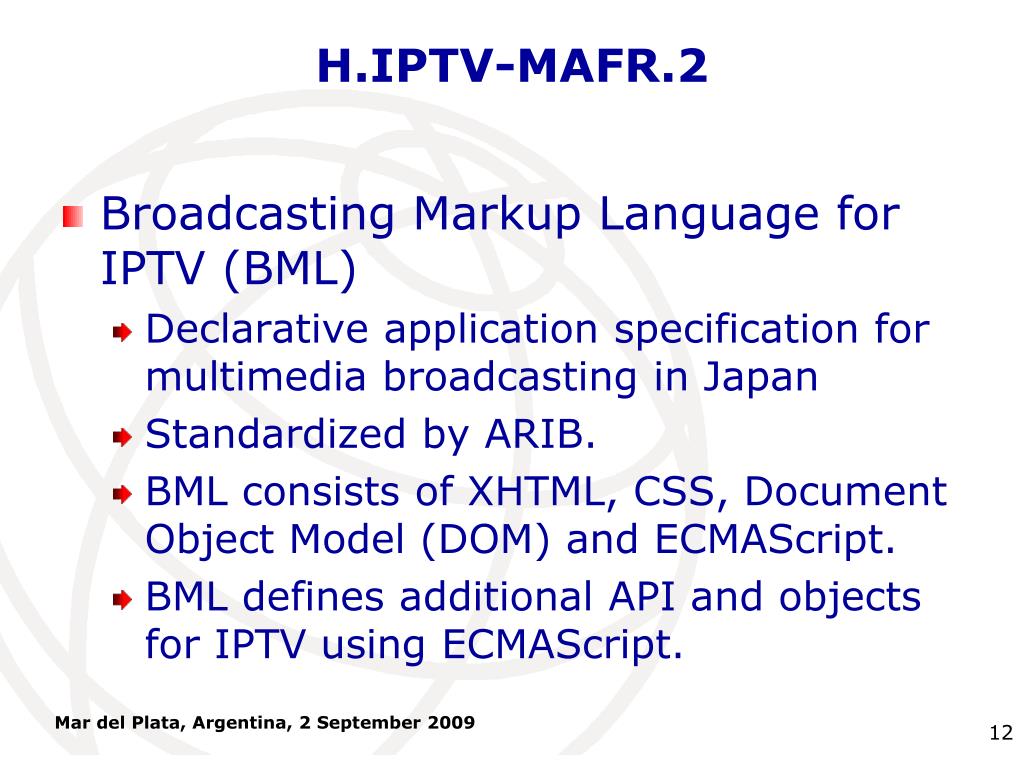 H.IPTV-MAFR.2

Broadcasting Markup Language for IPTV (BML)

Declarative application specification for multimedia broadcasting in Japan

Standardized by ARIB.

BML consists of XHTML, CSS, Document Object Model (DOM) and ECMAScript.

BML defines additional API and objects for IPTV using ECMAScript.

Mar del Plata, Argentina, 2 September 2009

12